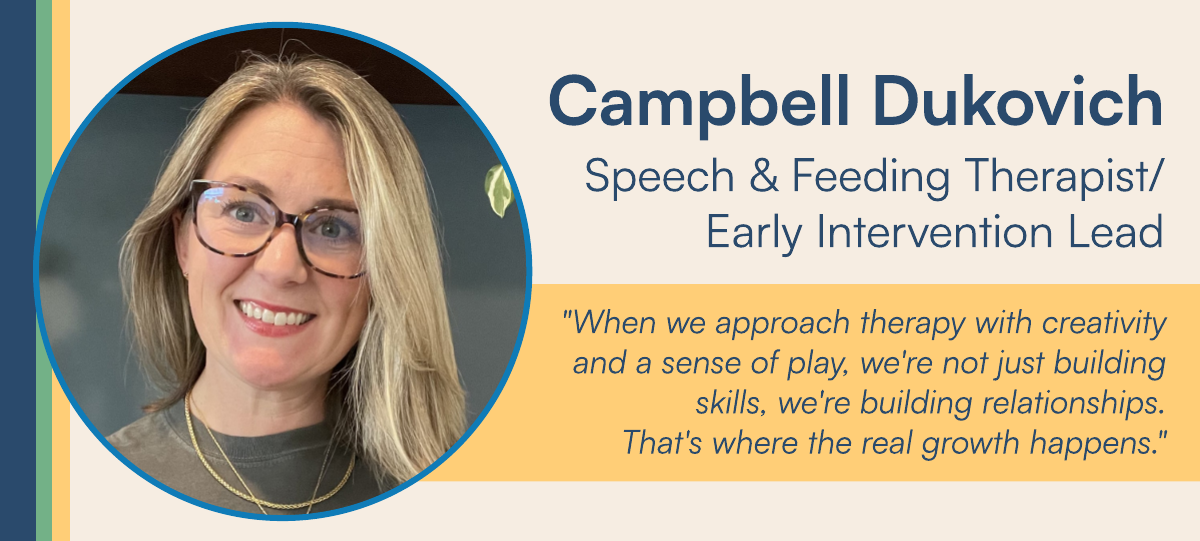 Campbell Dukovich

Speech & Feeding Therapist/ Early Intervention Lead

"When we approach therapy with creativity and a sense of play, we're not just building skills, we're building relationships. That's where the real growth happens."